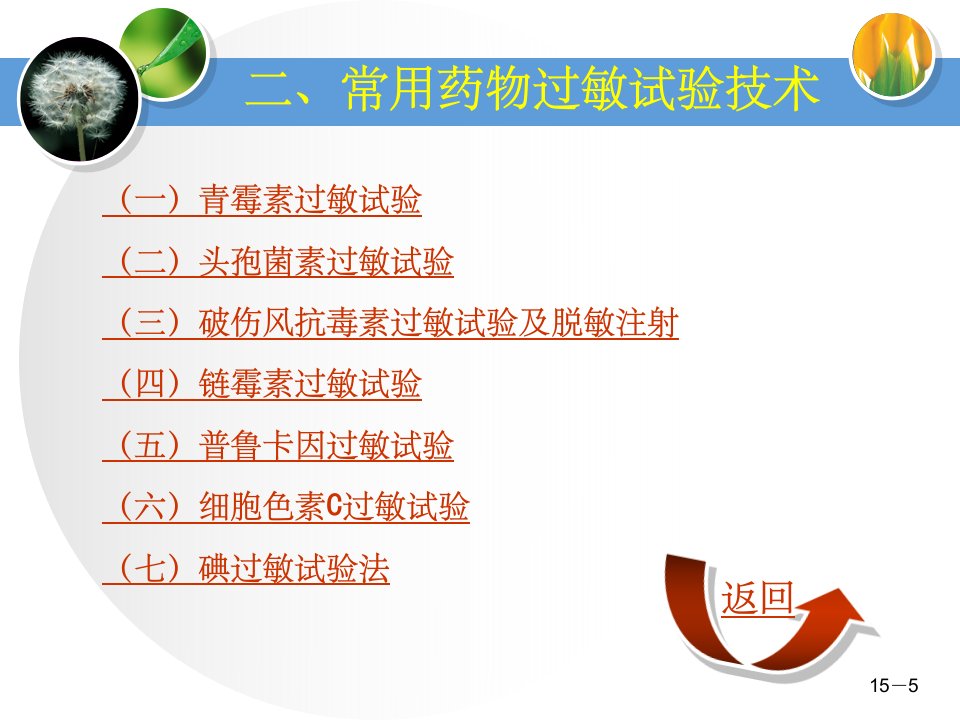 二、常用药物过敏试验技术

（一）青霉素过敏试验

（二）头孢菌素过敏试验

（三）破伤风抗毒素过敏试验及脱敏注射

（四）链霉素过敏试验

（五）普鲁卡因过敏试验

（六）细胞色素C过敏试验

（七）碘过敏试验法

返回

15－5